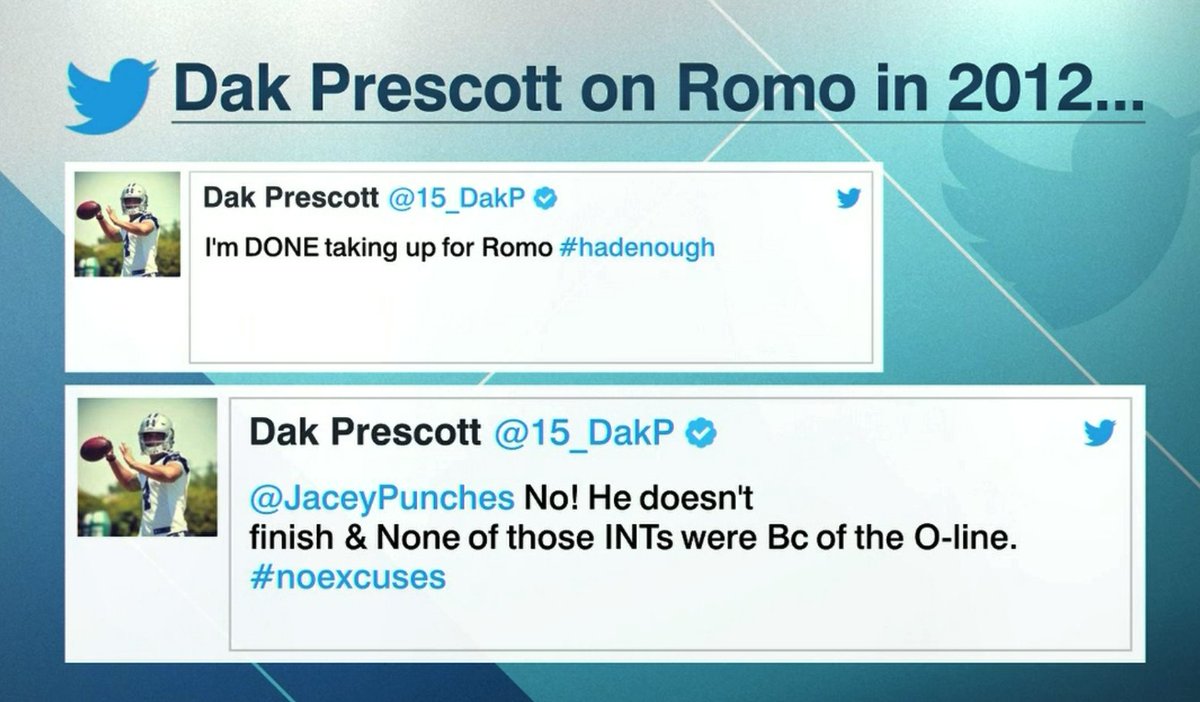 Dak Prescott on Romo in 2012...

Dak Prescott @15_DakP

I'm DONE taking up for Romo #hadenough

Dak Prescott @15_DakP

@JaceyPunches No! He doesn't finish & None of those INTs were Bc of the O-line. #noexcuses